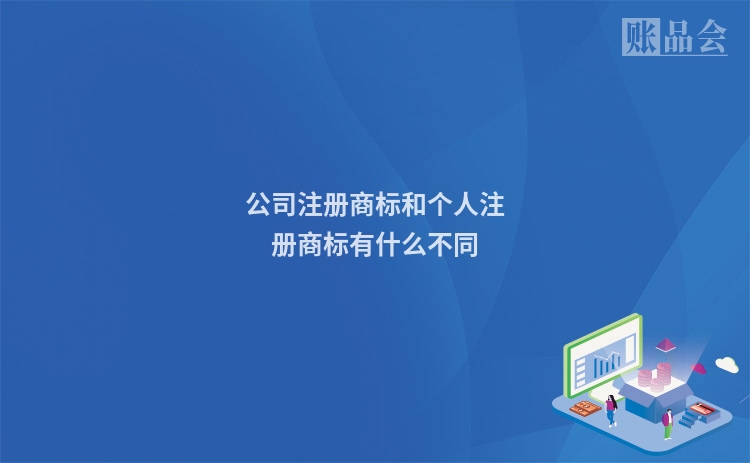 账品会

公司注册商标和个人注册商标有什么不同